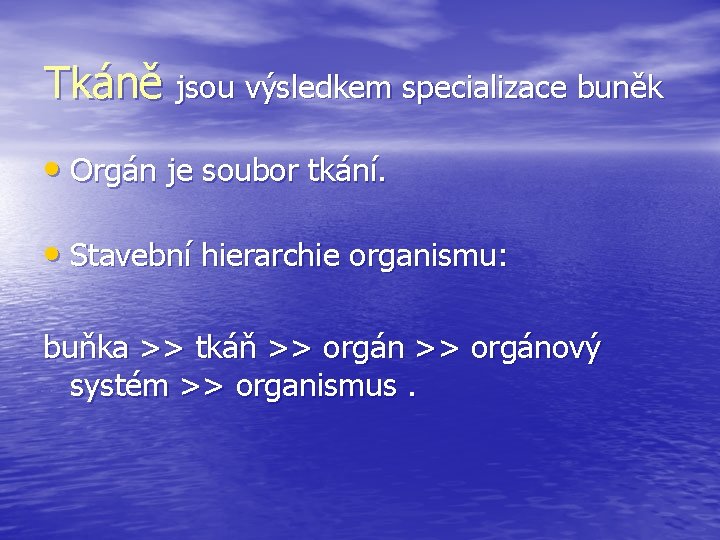 Tkáně jsou výsledkem specializace buněk

• Orgán je soubor tkání.

• Stavební hierarchie organismu:

buňka >> tkáň >> orgán >> orgánový systém >> organismus .